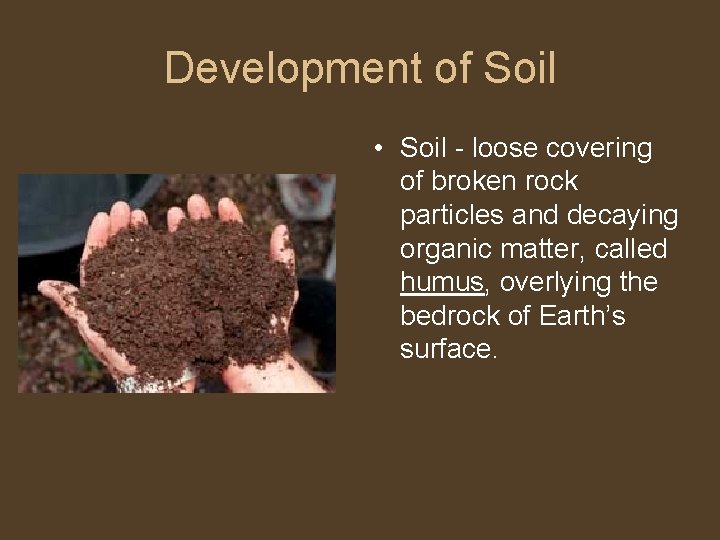 Development of Soil

• Soil - loose covering of broken rock particles and decaying organic matter, called humus, overlying the bedrock of Earth's surface.